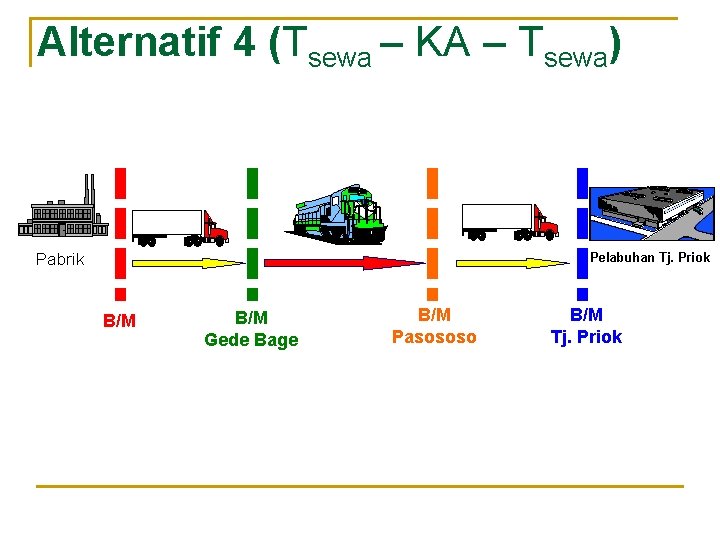 Alternatif 4 ($T_{sewa}$ – KA – $T_{sewa}$)

Pabrik

Pelabuhan Tj. Priok

B/M

B/M
Gede Bage

B/M
Pasososo

B/M
Tj. Priok